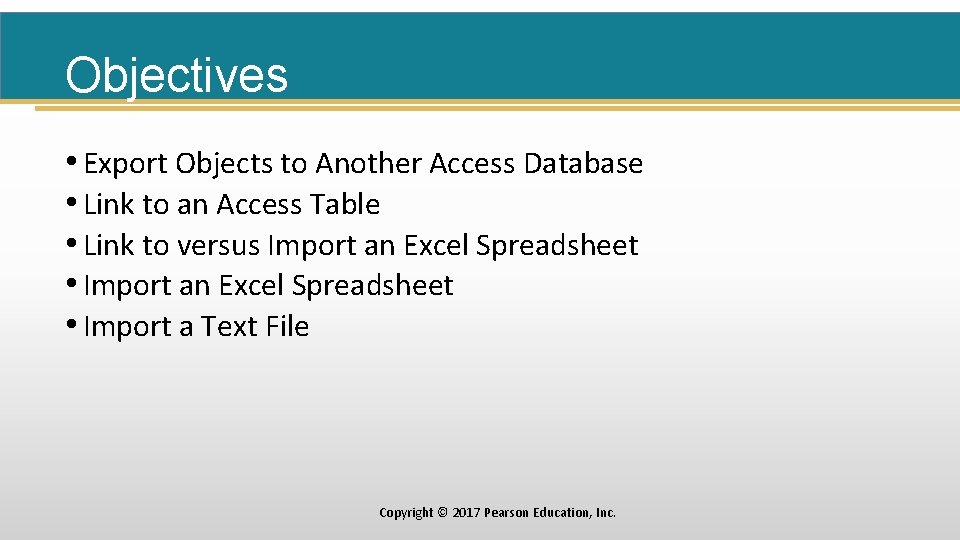 Objectives

• Export Objects to Another Access Database
• Link to an Access Table
• Link to versus Import an Excel Spreadsheet
• Import an Excel Spreadsheet
• Import a Text File

Copyright © 2017 Pearson Education, Inc.